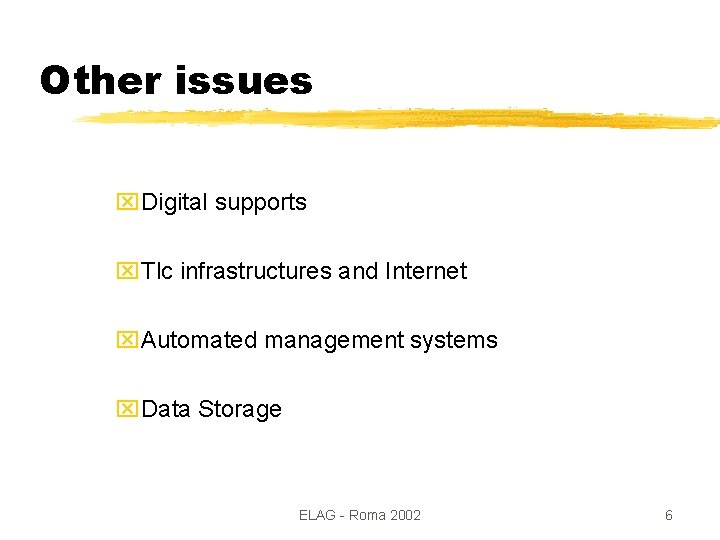 Other issues

Digital supports

Tlc infrastructures and Internet

Automated management systems

Data Storage

ELAG - Roma 2002

6